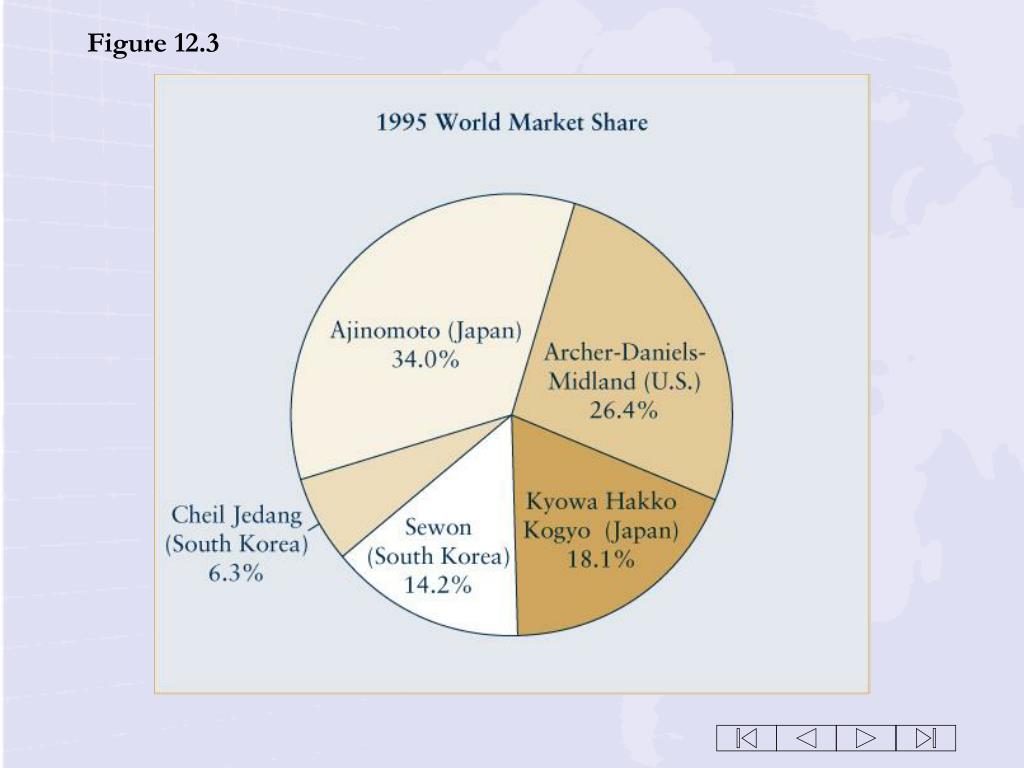 Figure 12.3

1995 World Market Share

Ajinomoto (Japan)
34.0%

Archer-Daniels-Midland (U.S.)
26.4%

Kyowa Hakko Kogyo (Japan)
18.1%

Sewon (South Korea)
14.2%

Cheil Jedang (South Korea)
6.3%